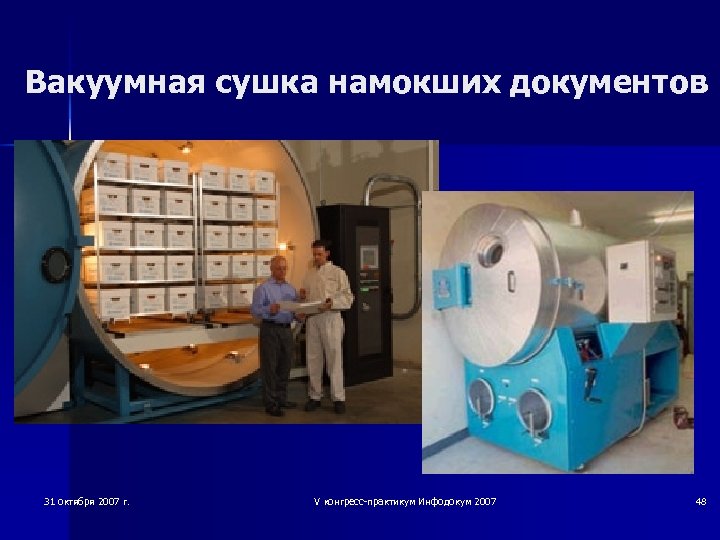 Вакуумная сушка намокших документов

31 октября 2007 г.

V конгресс-практикум Инфодокум 2007

48